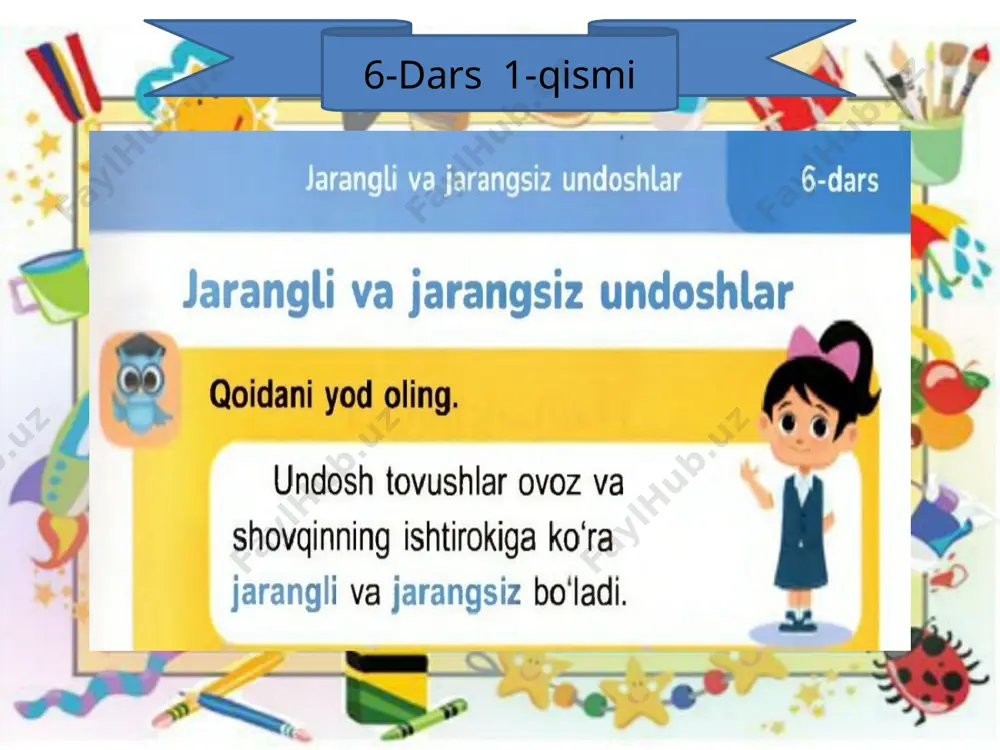 6-Dars 1-qismi

Jarangli va jarangsiz undoshlar

6-dars

Jarangli va jarangsiz undoshlar

Qoidani yod oling.

Undosh tovushlar ovoz va shovqinning ishtirokiga ko‘ra jarangli va jarangsiz bo‘ladi.

FaylHub.uz